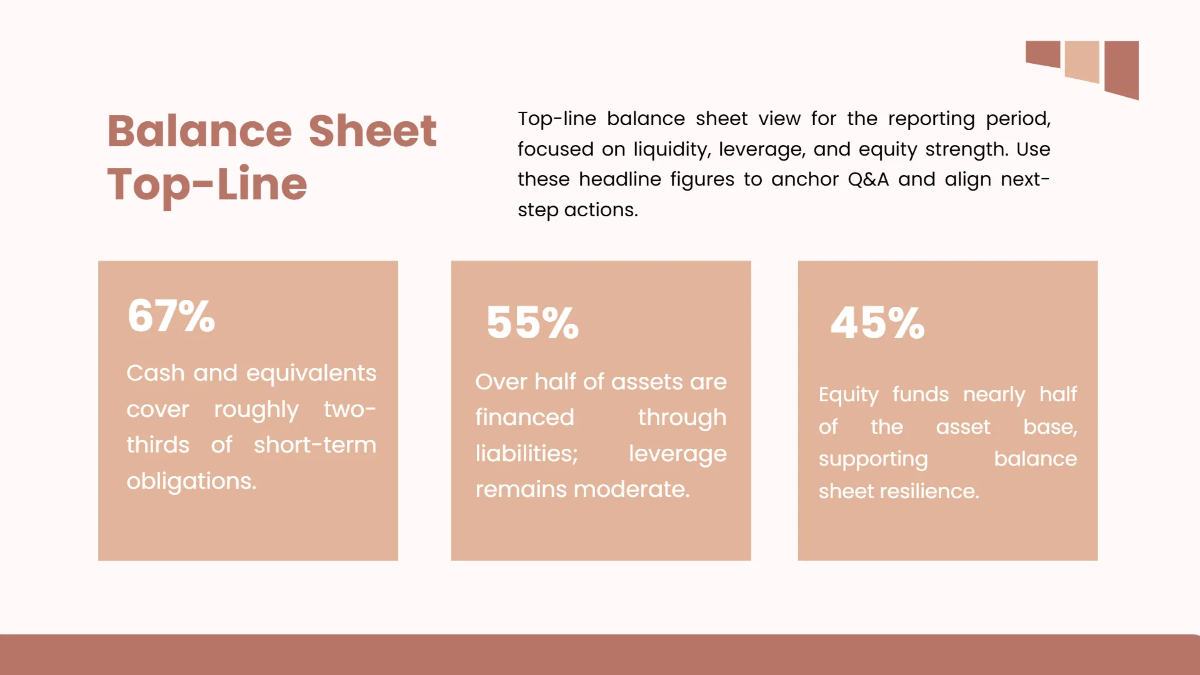 Balance Sheet Top-Line

Top-line balance sheet view for the reporting period, focused on liquidity, leverage, and equity strength. Use these headline figures to anchor Q&A and align next-step actions.

67%

Cash and equivalents cover roughly two-thirds of short-term obligations.

55%

Over half of assets are financed through liabilities; leverage remains moderate.

45%

Equity funds nearly half of the asset base, supporting balance sheet resilience.